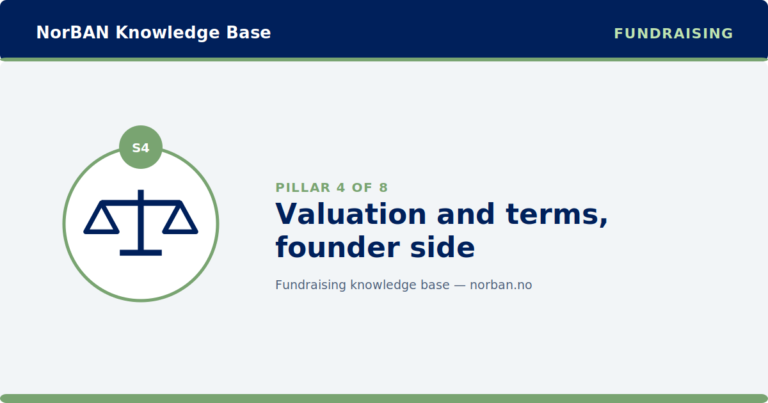 NorBAN Knowledge Base

FUNDRAISING

S4

PILLAR 4 OF 8

Valuation and terms, founder side

Fundraising knowledge base — norban.no